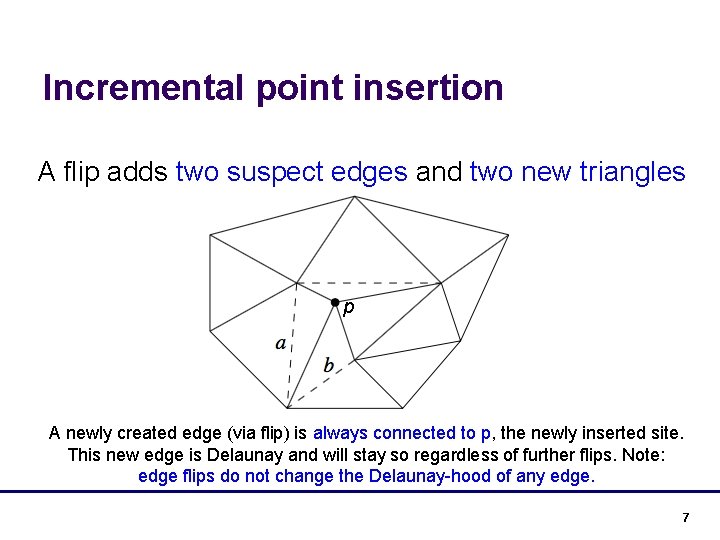 Incremental point insertion

A flip adds two suspect edges and two new triangles

p

a

b

A newly created edge (via flip) is always connected to p, the newly inserted site. This new edge is Delaunay and will stay so regardless of further flips. Note: edge flips do not change the Delaunay-hood of any edge.

7